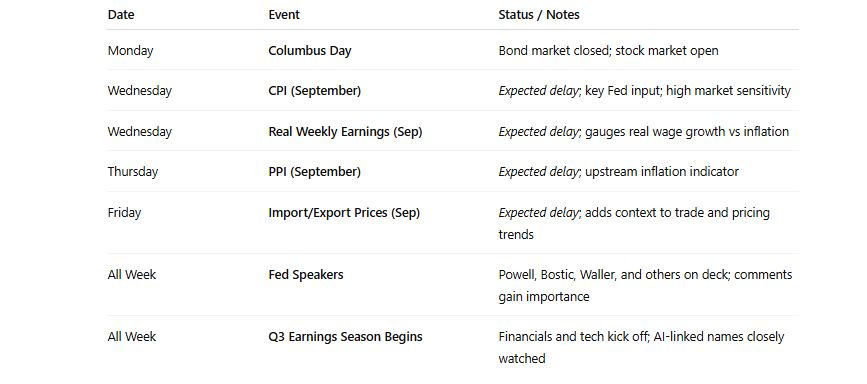 | Date | Event | Status / Notes |
|---|---|---|
| Monday | Columbus Day | Bond market closed; stock market open |
| Wednesday | CPI (September) | Expected delay; key Fed input; high market sensitivity |
| Wednesday | Real Weekly Earnings (Sep) | Expected delay; gauges real wage growth vs inflation |
| Thursday | PPI (September) | Expected delay; upstream inflation indicator |
| Friday | Import/Export Prices (Sep) | Expected delay; adds context to trade and pricing trends |
| All Week | Fed Speakers | Powell, Bostic, Waller, and others on deck; comments gain importance |
| All Week | Q3 Earnings Season Begins | Financials and tech kick off; AI-linked names closely watched |